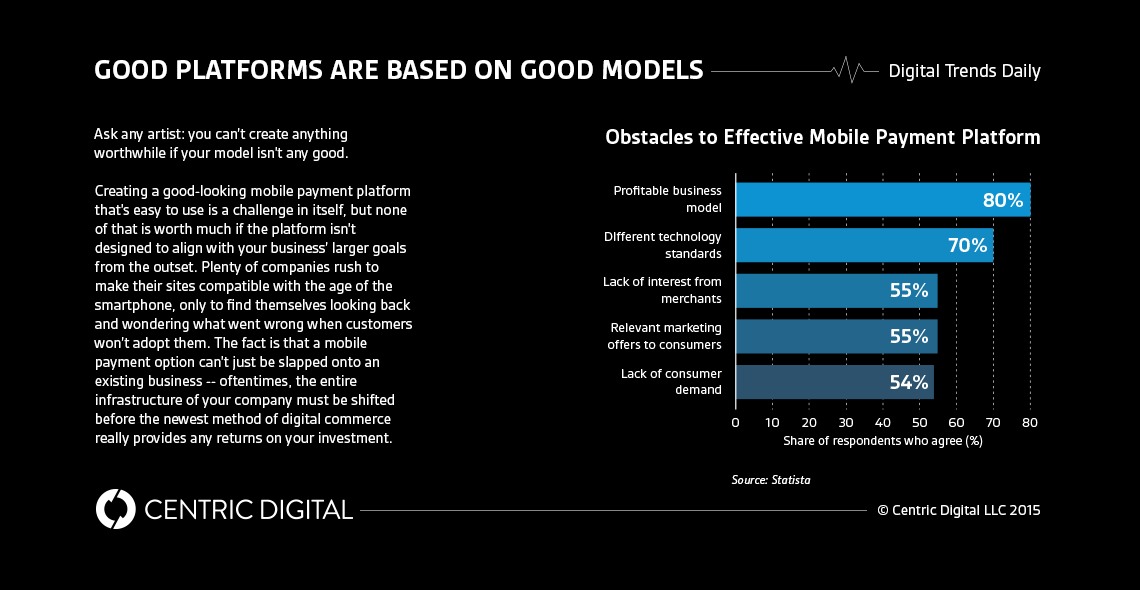 GOOD PLATFORMS ARE BASED ON GOOD MODELS

Digital Trends Daily

Ask any artist: you can't create anything worthwhile if your model isn't any good.

Creating a good-looking mobile payment platform that's easy to use is a challenge in itself, but none of that is worth much if the platform isn't designed to align with your business' larger goals from the outset. Plenty of companies rush to make their sites compatible with the age of the smartphone, only to find themselves looking back and wondering what went wrong when customers won't adopt them. The fact is that a mobile payment option can't just be slapped onto an existing business -- oftentimes, the entire infrastructure of your company must be shifted before the newest method of digital commerce really provides any returns on your investment.

Obstacles to Effective Mobile Payment Platform

Profitable business model 80%
Different technology standards 70%
Lack of interest from merchants 55%
Relevant marketing offers to consumers 55%
Lack of consumer demand 54%

0 10 20 30 40 50 60 70 80
Share of respondents who agree (%)

Source: Statista

CENTRIC DIGITAL

© Centric Digital LLC 2015